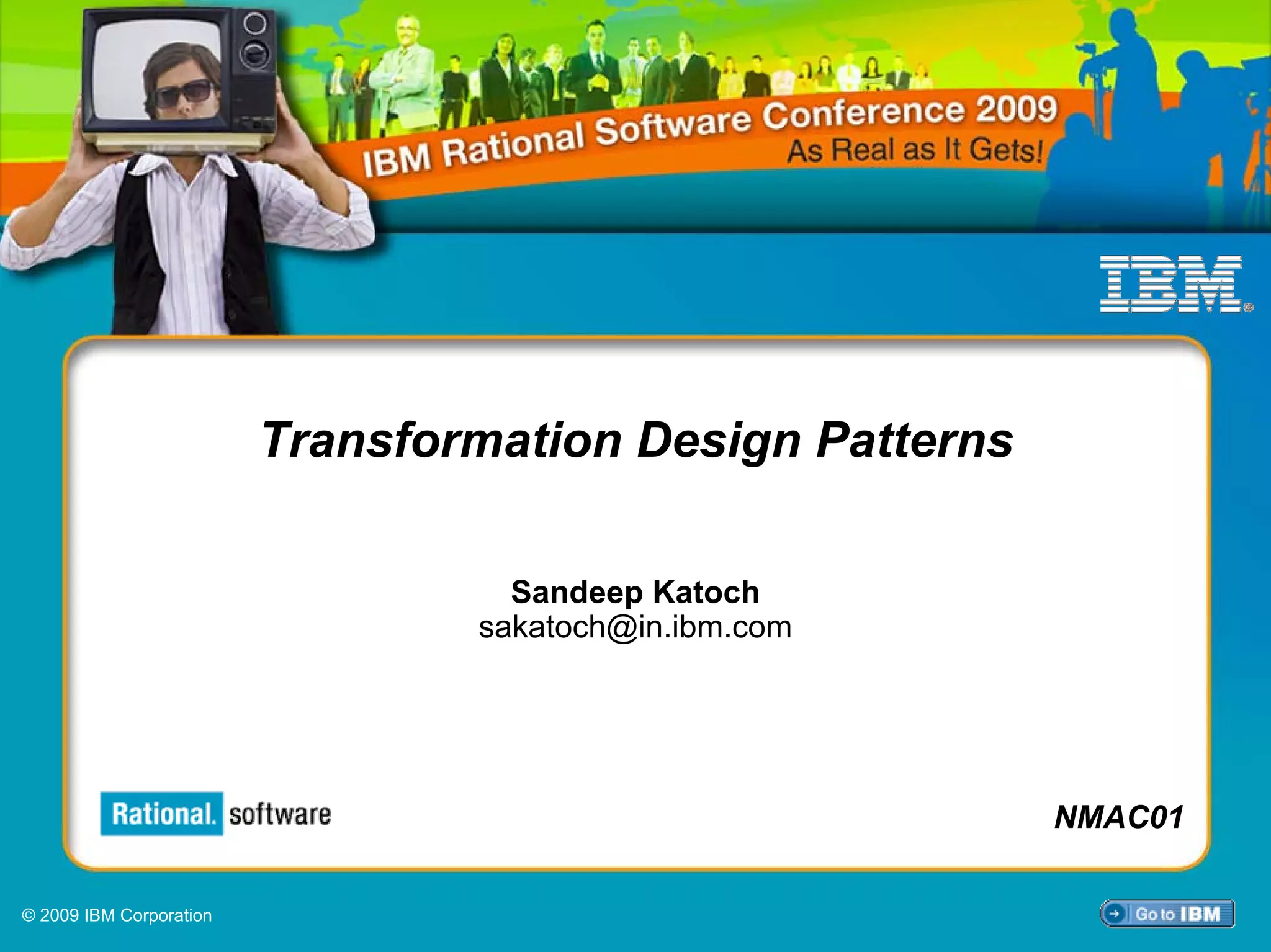 IBM Rational Software Conference 2009
As Real as It Gets!

IBM

Transformation Design Patterns

Sandeep Katoch
sakatoch@in.ibm.com

Rational. software

NMAC01

© 2009 IBM Corporation

Go to IBM